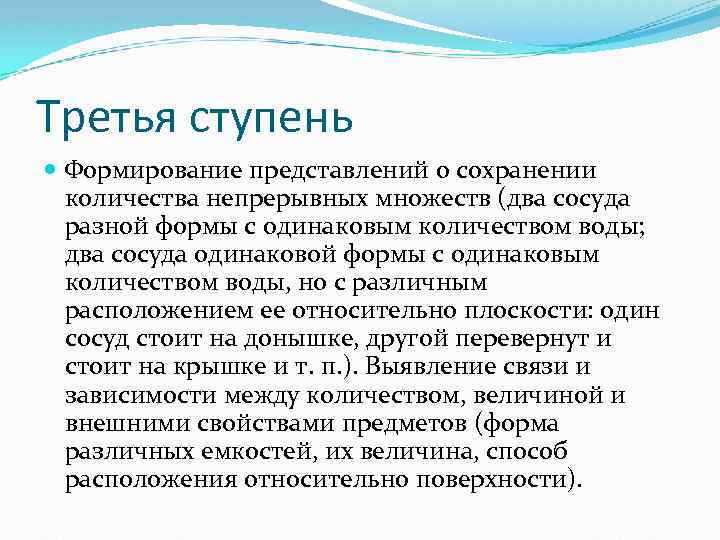 Третья ступень

Формирование представлений о сохранении количества непрерывных множеств (два сосуда разной формы с одинаковым количеством воды; два сосуда одинаковой формы с одинаковым количеством воды, но с различным расположением ее относительно плоскости: один сосуд стоит на донышке, другой перевернут и стоит на крышке и т. п.). Выявление связи и зависимости между количеством, величиной и внешними свойствами предметов (форма различных емкостей, их величина, способ расположения относительно поверхности).